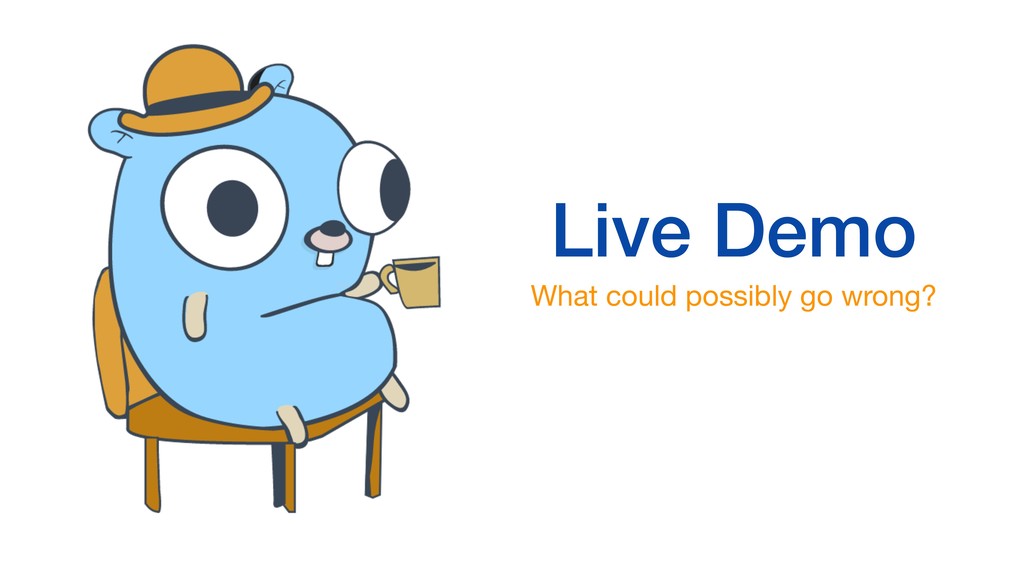 Live Demo

What could possibly go wrong?